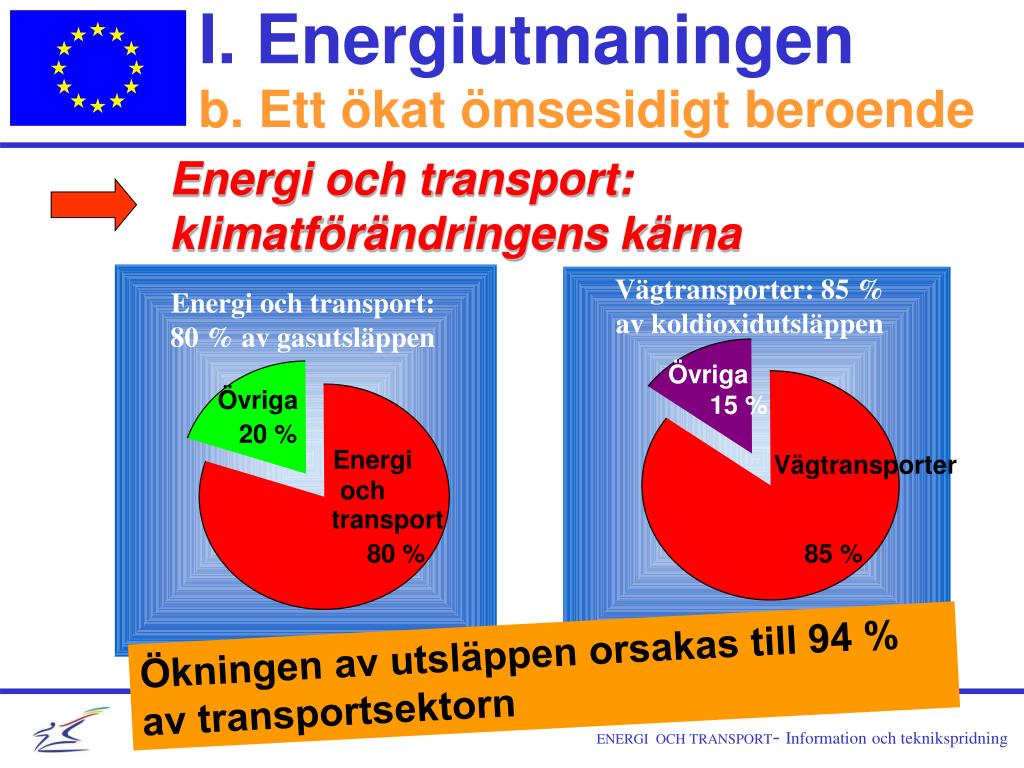 I. Energiutmaningen

b. Ett ökat ömsesidigt beroende

Energi och transport: klimatförändringens kärna

Energi och transport: 80 % av gasutsläppen

Övriga 20 %

Energi och transport 80 %

Vägtransporter: 85 % av koldioxidutsläppen

Övriga 15 %

Vägtransporter

85 %

Ökningen av utsläppen orsakas till 94 % av transportsektorn

ENERGI OCH TRANSPORT- Information och teknikspridning